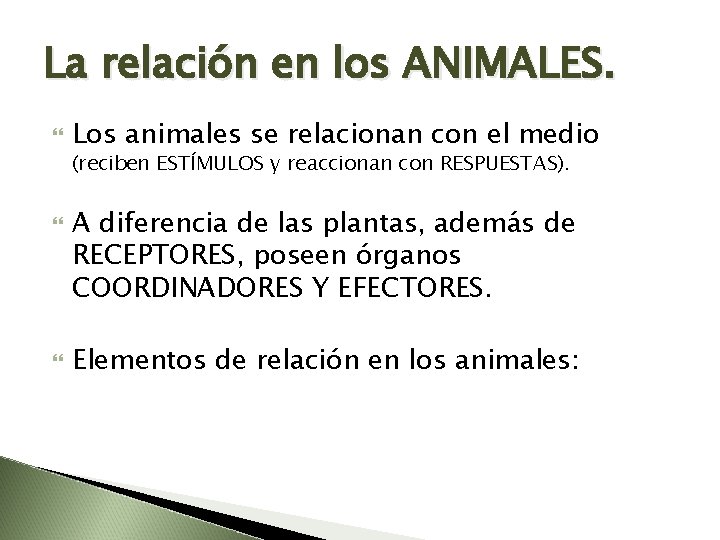 La relación en los ANIMALES.

Los animales se relacionan con el medio (reciben ESTÍMULOS y reaccionan con RESPUESTAS).

A diferencia de las plantas, además de RECEPTORES, poseen órganos COORDINADORES Y EFECTORES.

Elementos de relación en los animales: